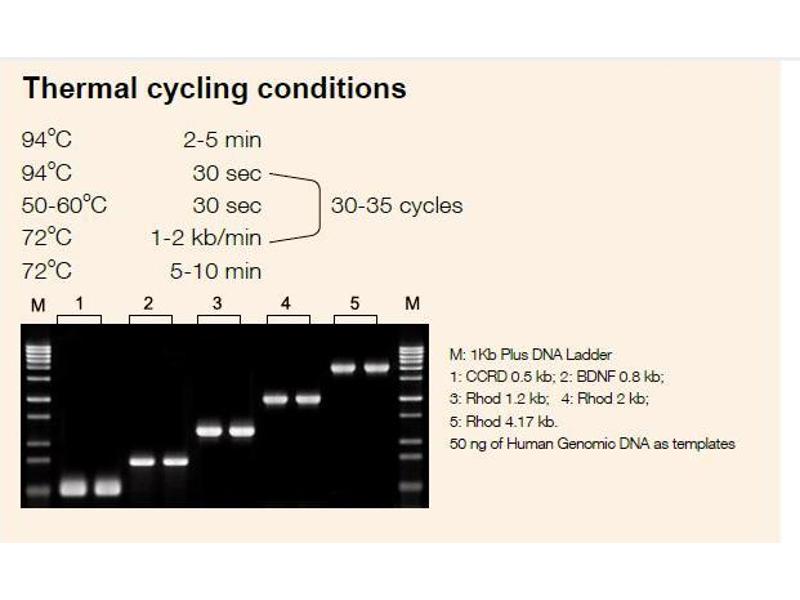 Thermal cycling conditions

94°C 2-5 min
94°C 30 sec
50-60°C 30 sec
72°C 1-2 kb/min
72°C 5-10 min

30-35 cycles

M 1 2 3 4 5 M

M: 1Kb Plus DNA Ladder
1: CCRD 0.5 kb; 2: BDNF 0.8 kb;
3: Rhod 1.2 kb; 4: Rhod 2 kb;
5: Rhod 4.17 kb.
50 ng of Human Genomic DNA as templates